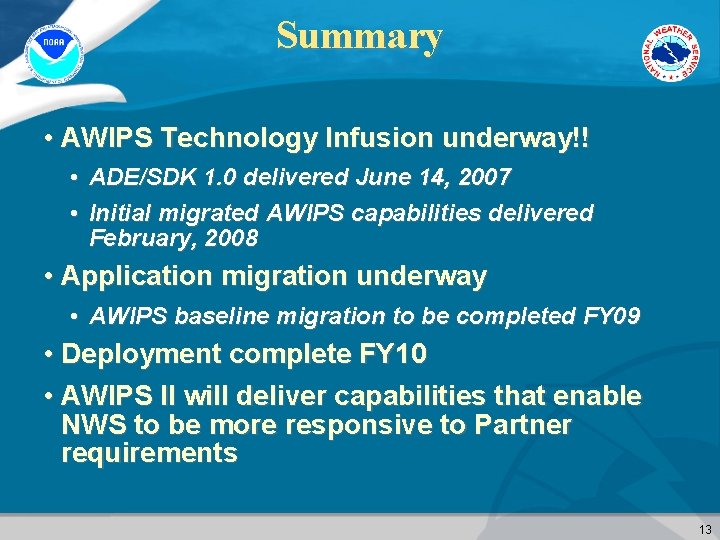 NOAA

Summary

NATIONAL WEATHER SERVICE

• AWIPS Technology Infusion underway!!

• ADE/SDK 1.0 delivered June 14, 2007

• Initial migrated AWIPS capabilities delivered February, 2008

• Application migration underway

• AWIPS baseline migration to be completed FY09

• Deployment complete FY10

• AWIPS II will deliver capabilities that enable NWS to be more responsive to Partner requirements

13